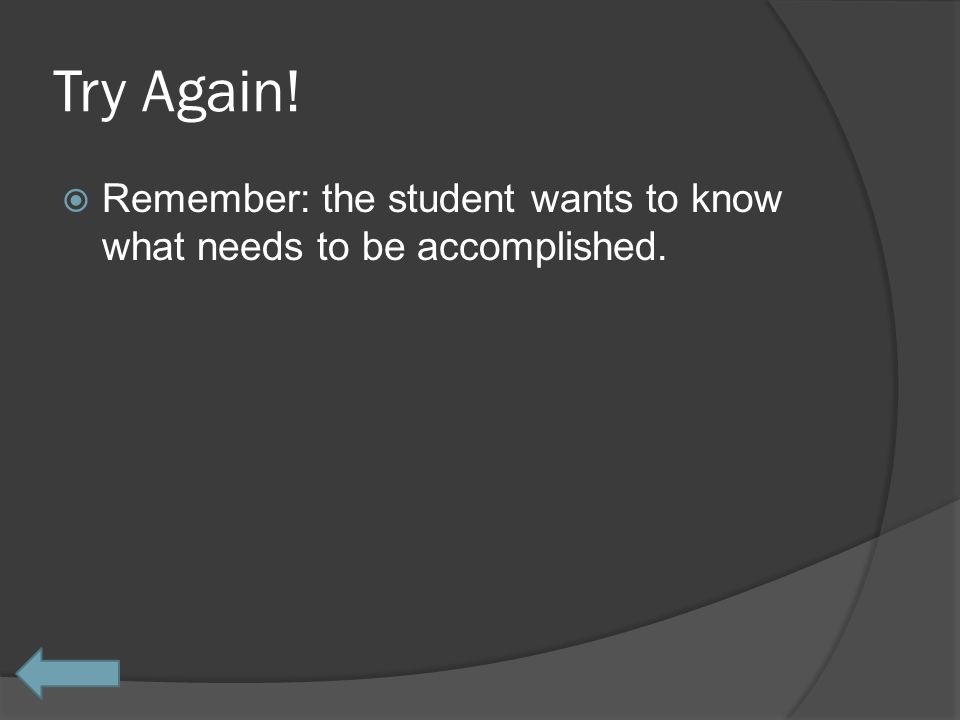 Try Again!

Remember: the student wants to know what needs to be accomplished.